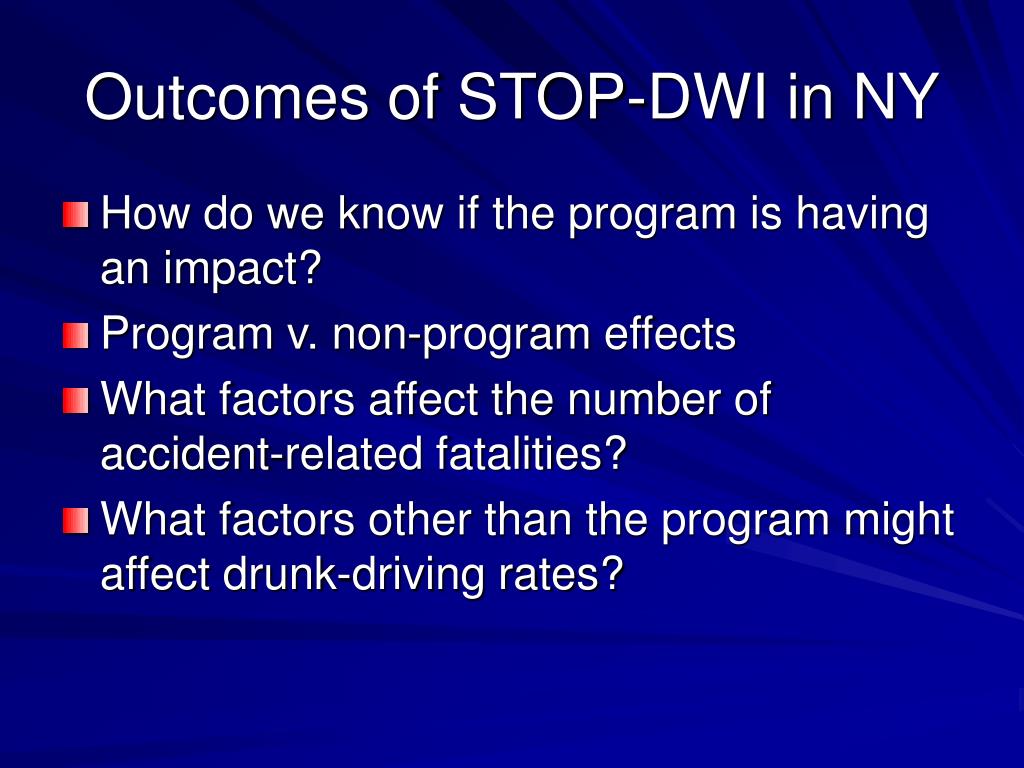 Outcomes of STOP-DWI in NY

How do we know if the program is having an impact?

Program v. non-program effects

What factors affect the number of accident-related fatalities?

What factors other than the program might affect drunk-driving rates?